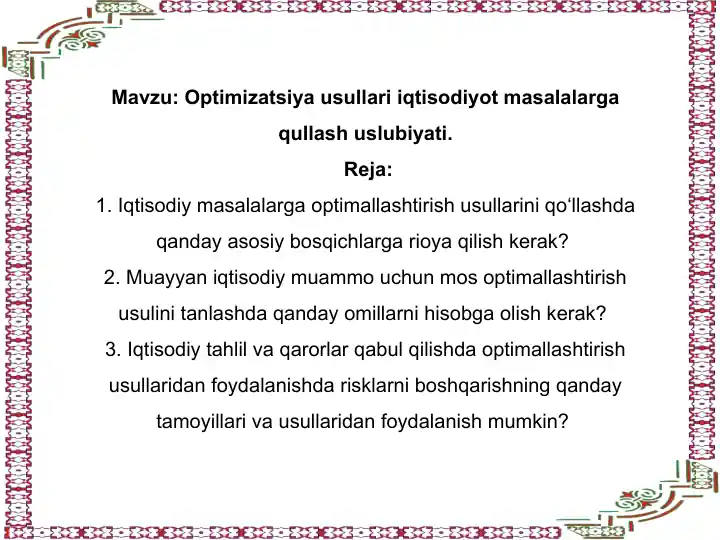 Mavzu: Optimizatsiya usullari iqtisodiyot masalalarga qullash uslubiyati.

Reja:

1. Iqtisodiy masalalarga optimallashtirish usullarini qo‘llashda qanday asosiy bosqichlarga rioya qilish kerak?

2. Muayyan iqtisodiy muammo uchun mos optimallashtirish usulini tanlashda qanday omillarni hisobga olish kerak?

3. Iqtisodiy tahlil va qarorlar qabul qilishda optimallashtirish usullaridan foydalanishda risklarni boshqarishning qanday tamoyillari va usullaridan foydalanish mumkin?